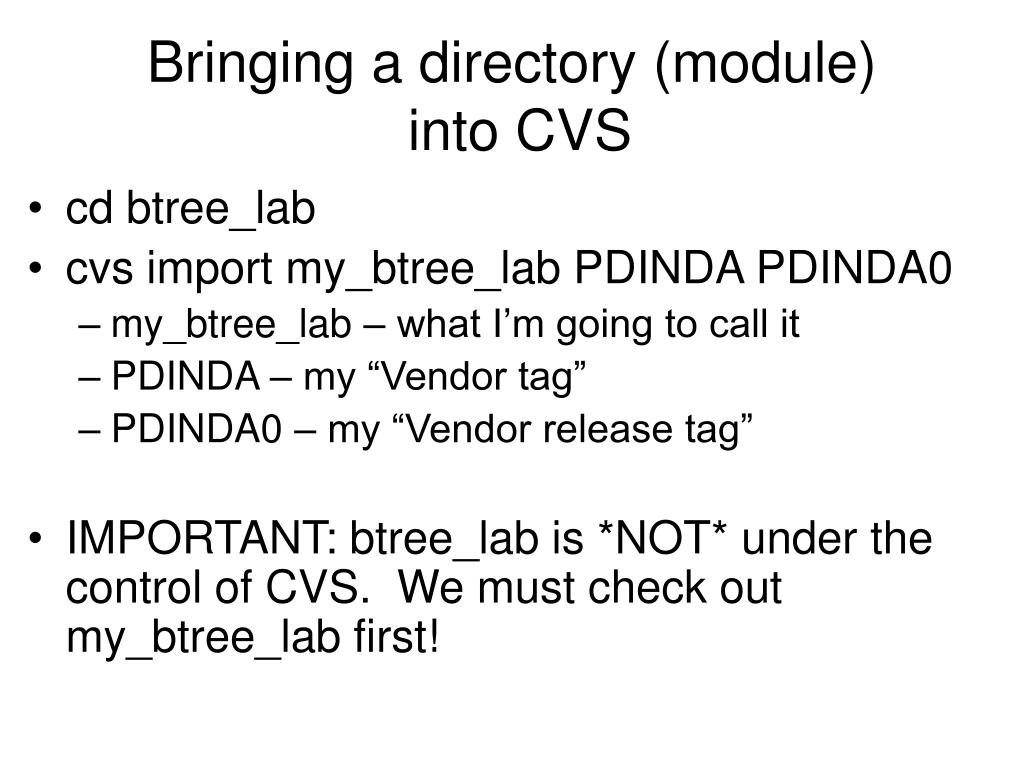 Bringing a directory (module) into CVS

• cd btree_lab
• cvs import my_btree_lab PDINDA PDINDA0
– my_btree_lab – what I’m going to call it
– PDINDA – my “Vendor tag”
– PDINDA0 – my “Vendor release tag”

• IMPORTANT: btree_lab is *NOT* under the control of CVS. We must check out my_btree_lab first!